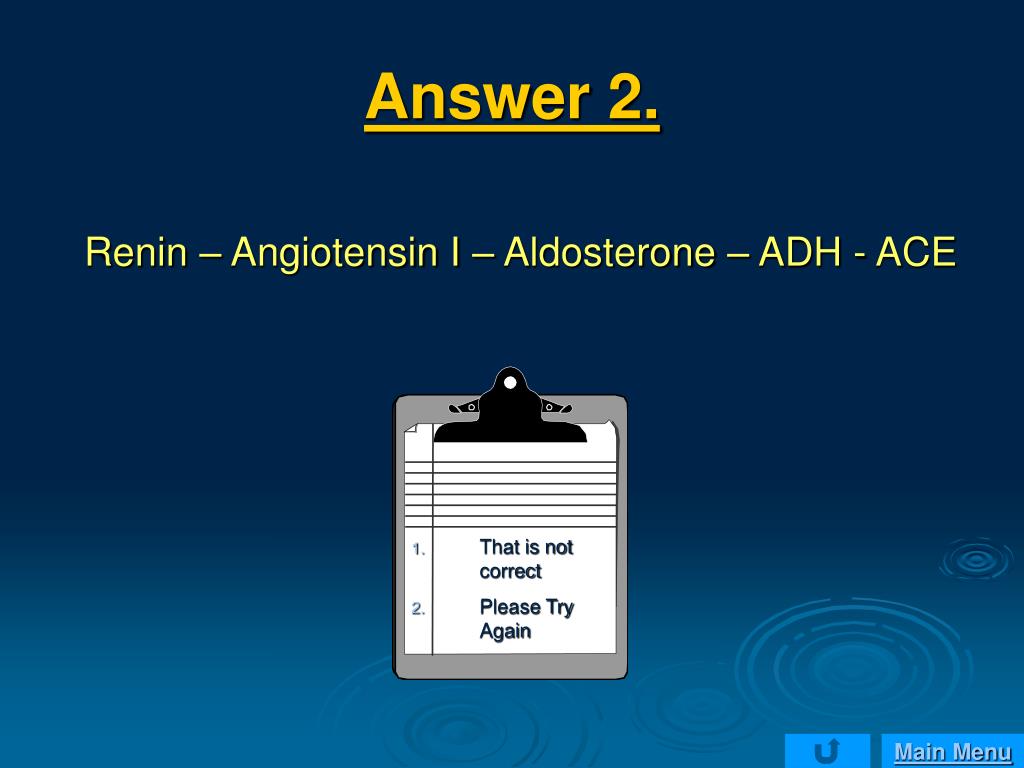 Answer 2.

Renin – Angiotensin I – Aldosterone – ADH - ACE

1. That is not correct
2. Please Try Again

Main Menu